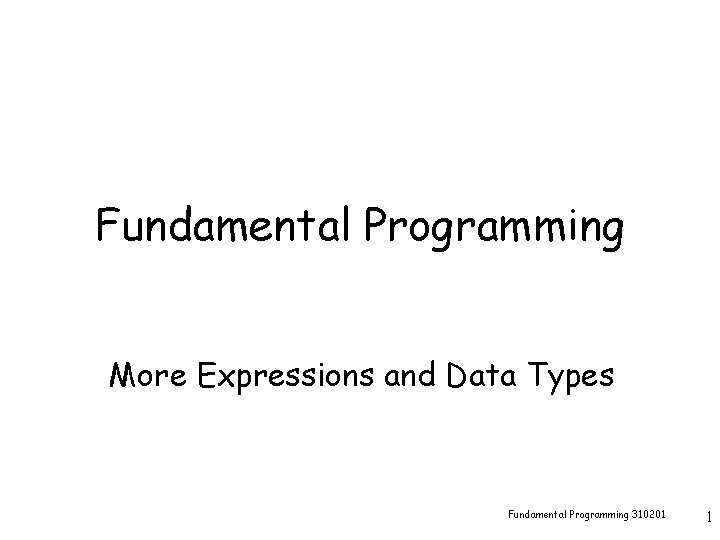 Fundamental Programming

More Expressions and Data Types

Fundamental Programming 310201

1